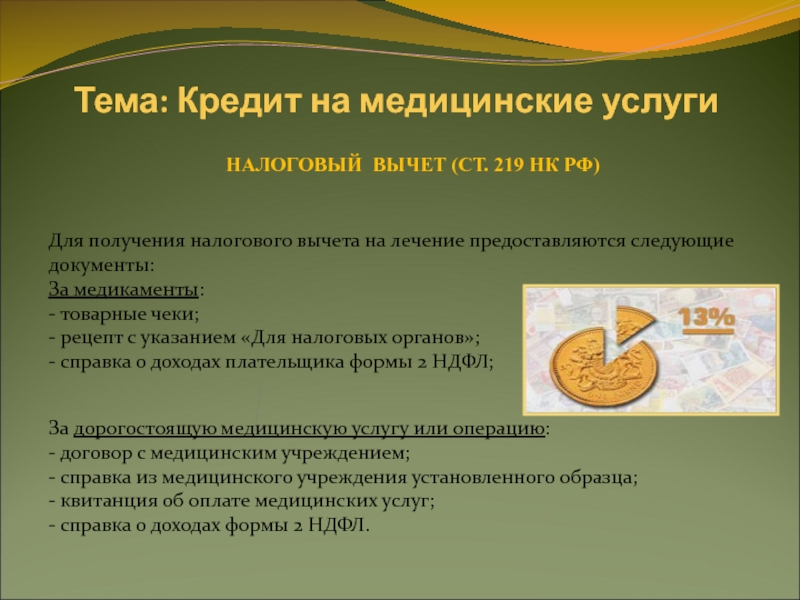 Тема: Кредит на медицинские услуги

НАЛОГОВЫЙ ВЫЧЕТ (СТ. 219 НК РФ)

Для получения налогового вычета на лечение предоставляются следующие документы:
За медикаменты:
- товарные чеки;
- рецепт с указанием «Для налоговых органов»;
- справка о доходах плательщика формы 2 НДФЛ;

13%

За дорогостоящую медицинскую услугу или операцию:
- договор с медицинским учреждением;
- справка из медицинского учреждения установленного образца;
- квитанция об оплате медицинских услуг;
- справка о доходах формы 2 НДФЛ.